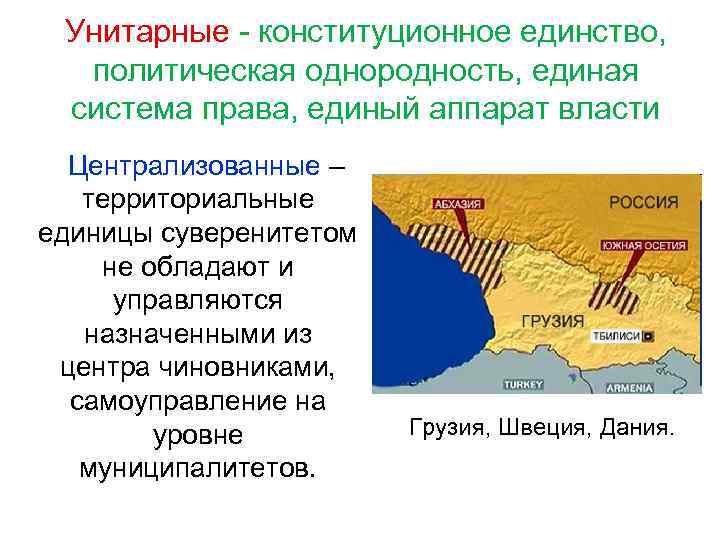 Унитарные - конституционное единство, политическая однородность, единая система права, единый аппарат власти

Централизованные – территориальные единицы суверенитетом не обладают и управляются назначенными из центра чиновниками, самоуправление на уровне муниципалитетов.

АБХАЗИЯ
РОССИЯ
ЮЖНАЯ ОСЕТИЯ
ГРУЗИЯ
ТБИЛИСИ
TURKEY
ARMENIA

Грузия, Швеция, Дания.